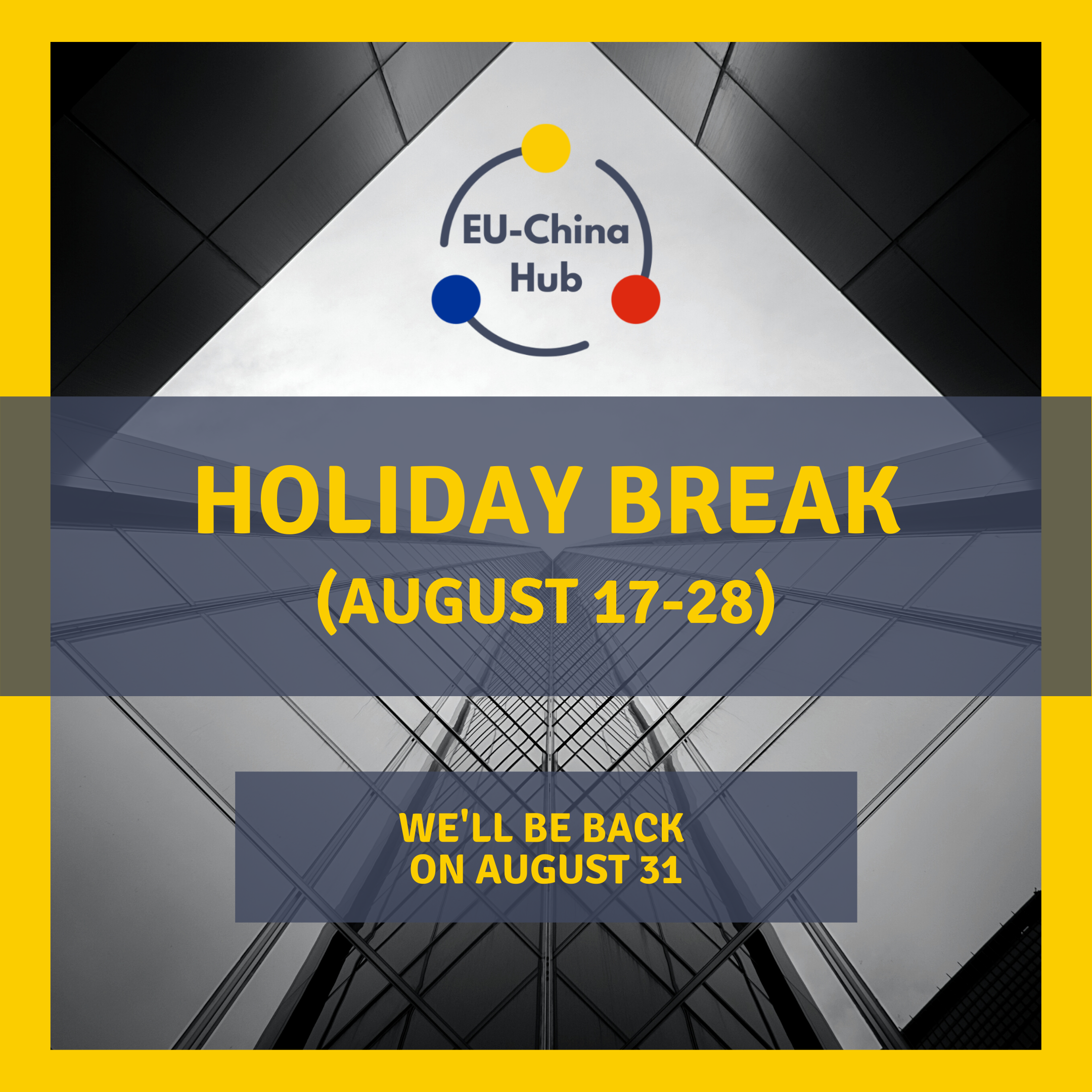 EU-China Hub

HOLIDAY BREAK
(AUGUST 17-28)

WE'LL BE BACK
ON AUGUST 31